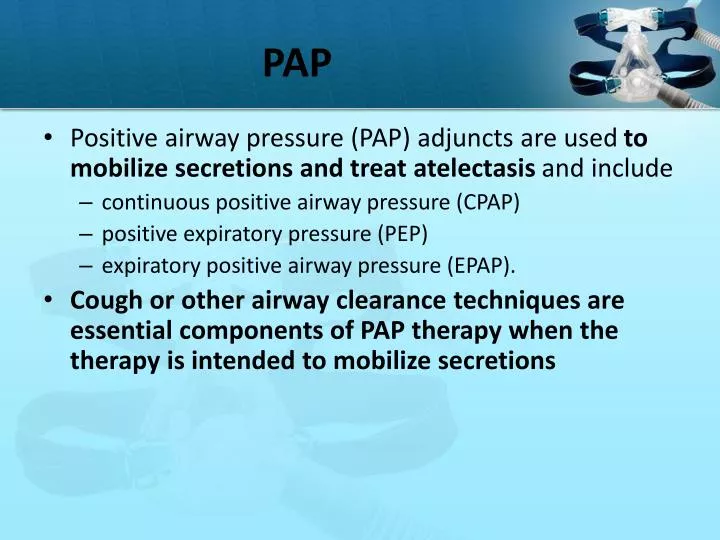 PAP

• Positive airway pressure (PAP) adjuncts are used to mobilize secretions and treat atelectasis and include
– continuous positive airway pressure (CPAP)
– positive expiratory pressure (PEP)
– expiratory positive airway pressure (EPAP).

• Cough or other airway clearance techniques are essential components of PAP therapy when the therapy is intended to mobilize secretions